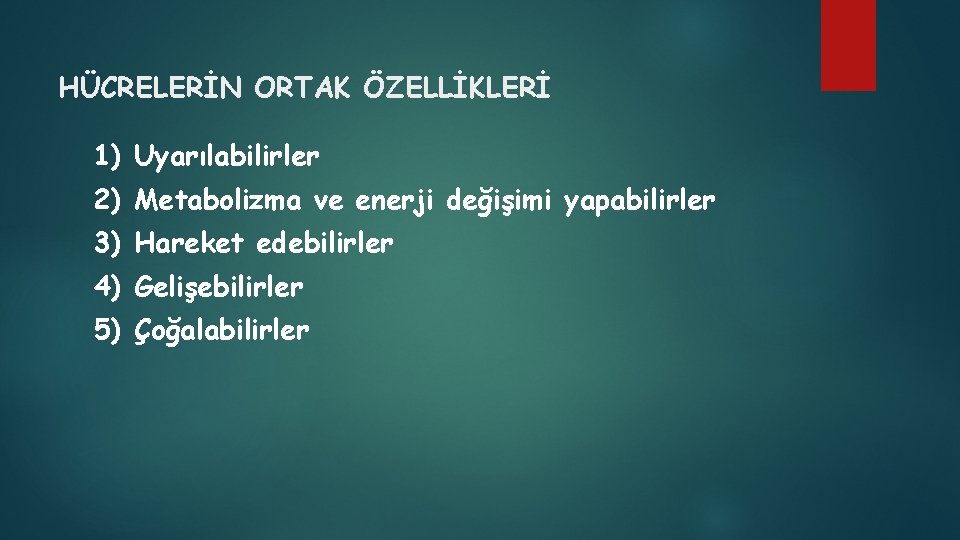 HÜCRELERİN ORTAK ÖZELLİKLERİ

1) Uyarılabilirler
2) Metabolizma ve enerji değişimi yapabilirler
3) Hareket edebilirler
4) Gelişebilirler
5) Çoğalabilirler